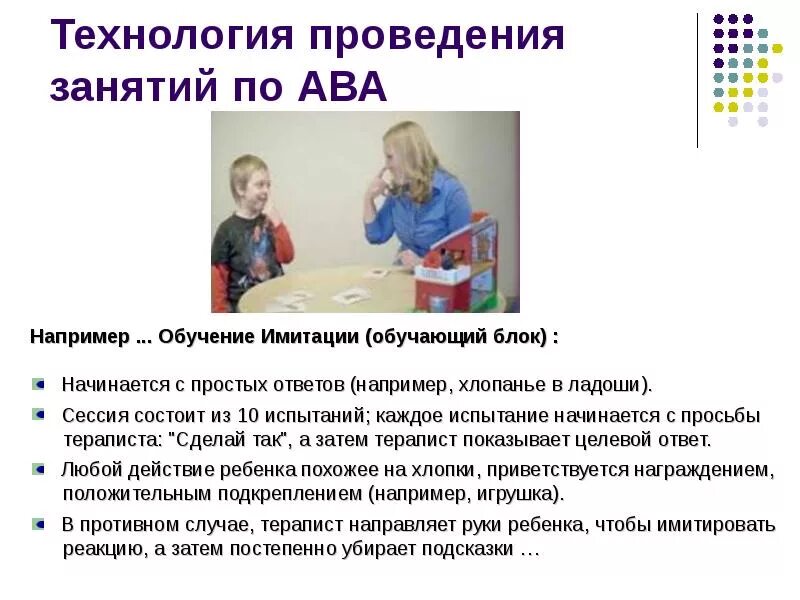 Технология проведения занятий по АВА

Например ... Обучение Имитации (обучающий блок) :

Начинается с простых ответов (например, хлопанье в ладоши).

Сессия состоит из 10 испытаний; каждое испытание начинается с просьбы тераписта: "Сделай так", а затем терапист показывает целевой ответ.

Любой действие ребенка похожее на хлопки, приветствуется награждением, положительным подкреплением (например, игрушка).

В противном случае, терапист направляет руки ребенка, чтобы имитировать реакцию, а затем постепенно убирает подсказки …